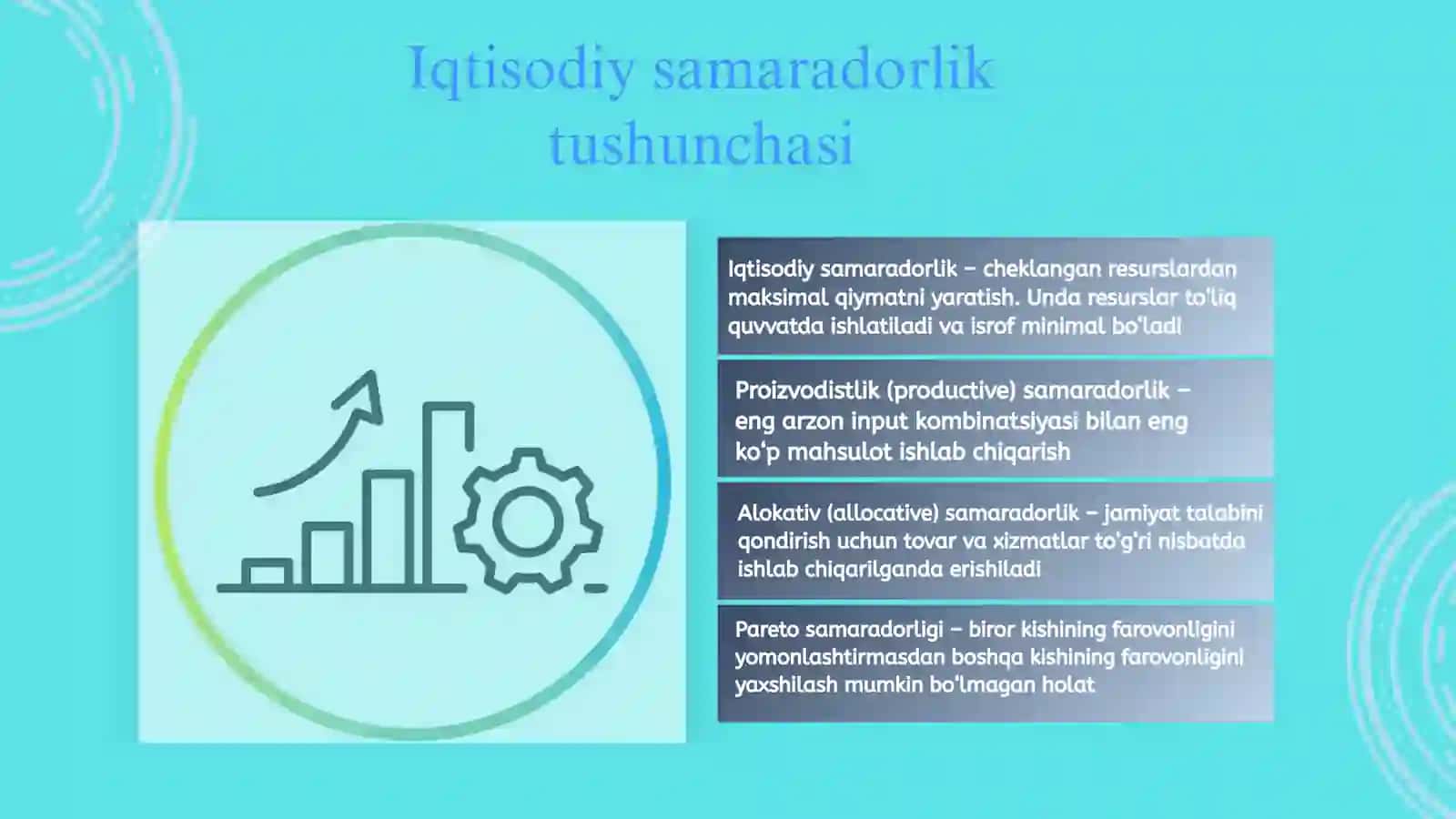 Iqtisodiy samaradorlik tushunchasi

Iqtisodiy samaradorlik – cheklangan resurslardan maksimal qiymatni yaratish. Unda resurslar to'liq quvvatda ishlatiladi va isrof minimal bo'ladi

Proizvodistlik (productive) samaradorlik – eng arzon input kombinatsiyasi bilan eng ko'p mahsulot ishlab chiqarish

Alokativ (allocative) samaradorlik – jamiyat talabini qondirish uchun tovar va xizmatlar to'g'ri nisbatda ishlab chiqarilganda erishiladi

Pareto samaradorligi – biror kishining farovonligini yomonlashtirmasdan boshqa kishining farovonligini yaxshilash mumkin bo'lmagan holat